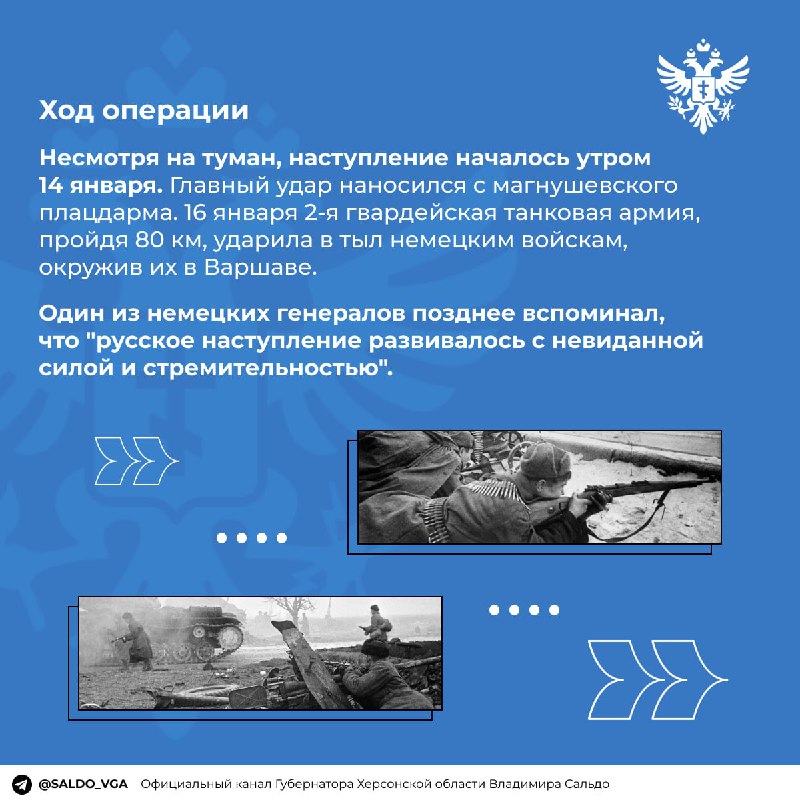 Ход операции

Несмотря на туман, наступление началось утром 14 января. Главный удар наносился с магнушевского плацдарма. 16 января 2-я гвардейская танковая армия, пройдя 80 км, ударила в тыл немецким войскам, окружив их в Варшаве.

Один из немецких генералов позднее вспоминал, что "русское наступление развивалось с невиданной силой и стремительностью".

@SALDO_VGA Официальный канал Губернатора Херсонской области Владимира Сальдо